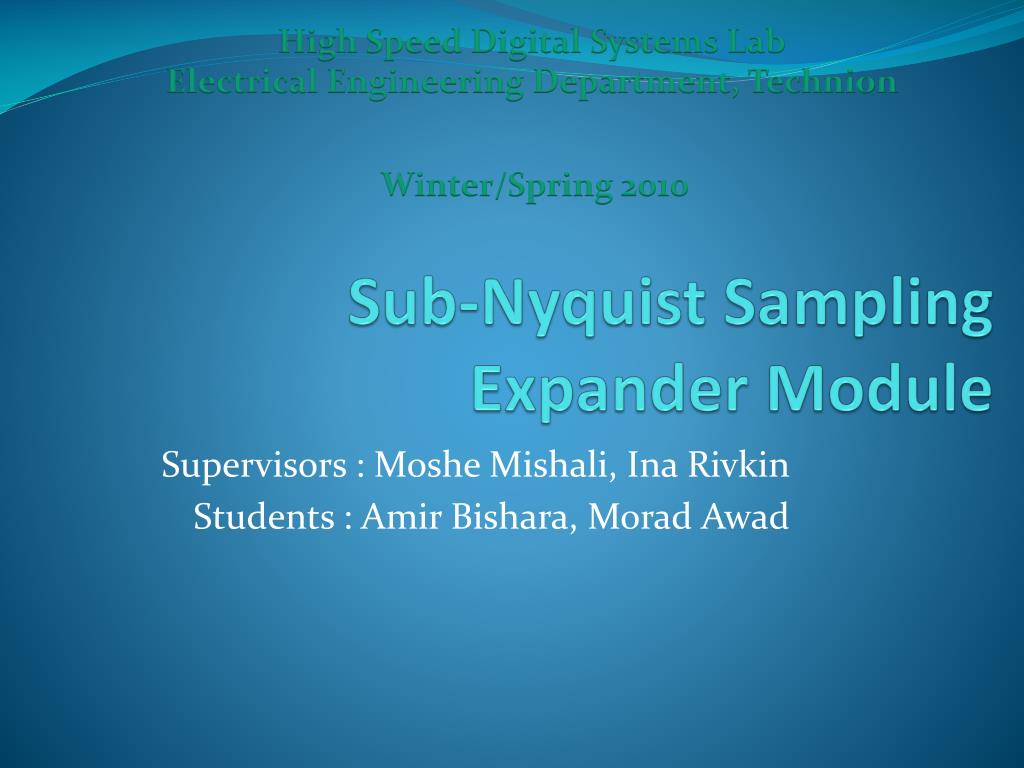 High Speed Digital Systems Lab
Electrical Engineering Department, Technion

Winter/Spring 2010

Sub-Nyquist Sampling Expander Module

Supervisors : Moshe Mishali, Ina Rivkin
Students : Amir Bishara, Morad Awad